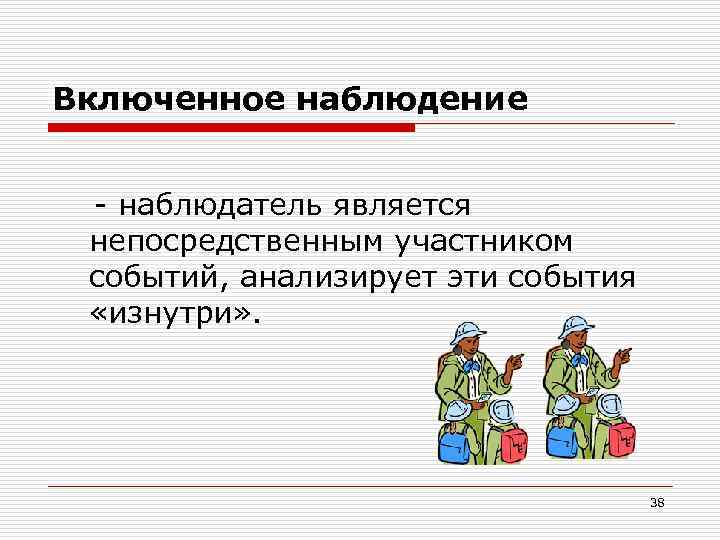 Включенное наблюдение

- наблюдатель является непосредственным участником событий, анализирует эти события «изнутри».

38